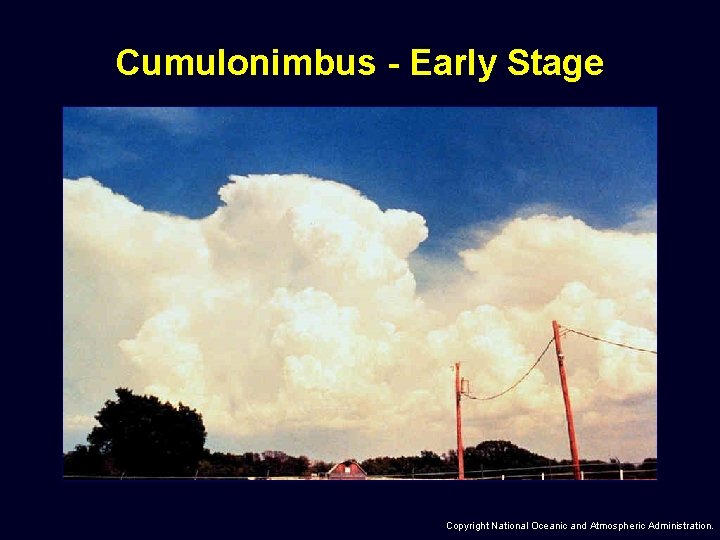 Cumulonimbus - Early Stage

Copyright National Oceanic and Atmospheric Administration.